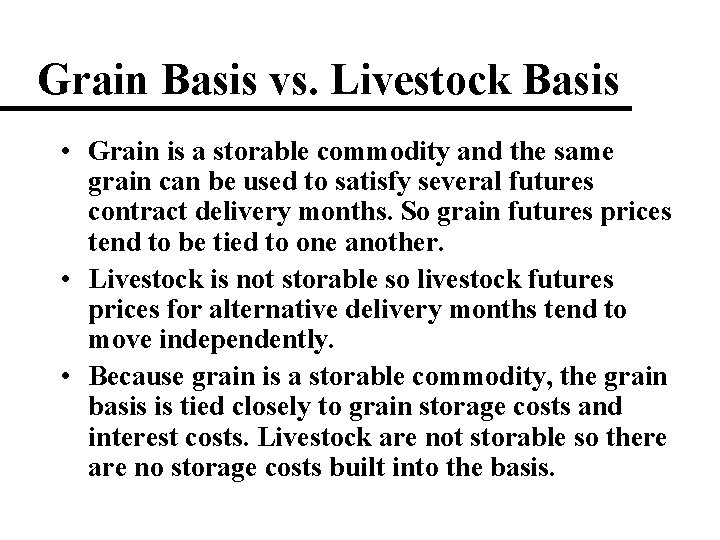 Grain Basis vs. Livestock Basis

• Grain is a storable commodity and the same grain can be used to satisfy several futures contract delivery months. So grain futures prices tend to be tied to one another.

• Livestock is not storable so livestock futures prices for alternative delivery months tend to move independently.

• Because grain is a storable commodity, the grain basis is tied closely to grain storage costs and interest costs. Livestock are not storable so there are no storage costs built into the basis.